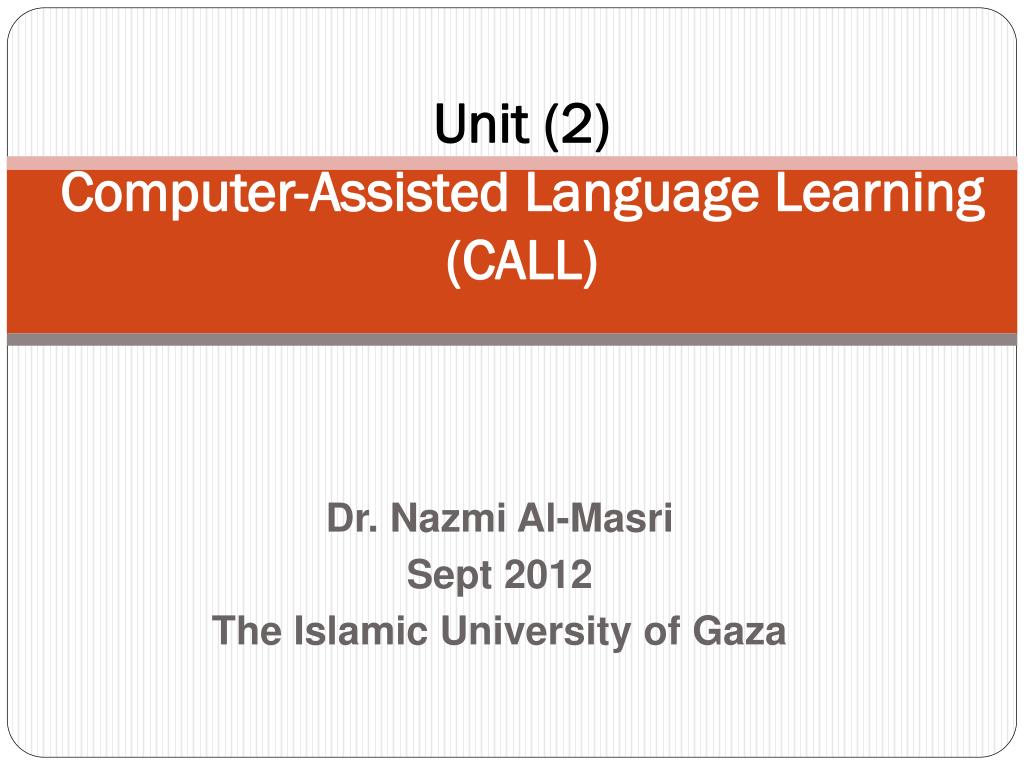 Unit (2)
Computer-Assisted Language Learning (CALL)

Dr. Nazmi Al-Masri
Sept 2012
The Islamic University of Gaza